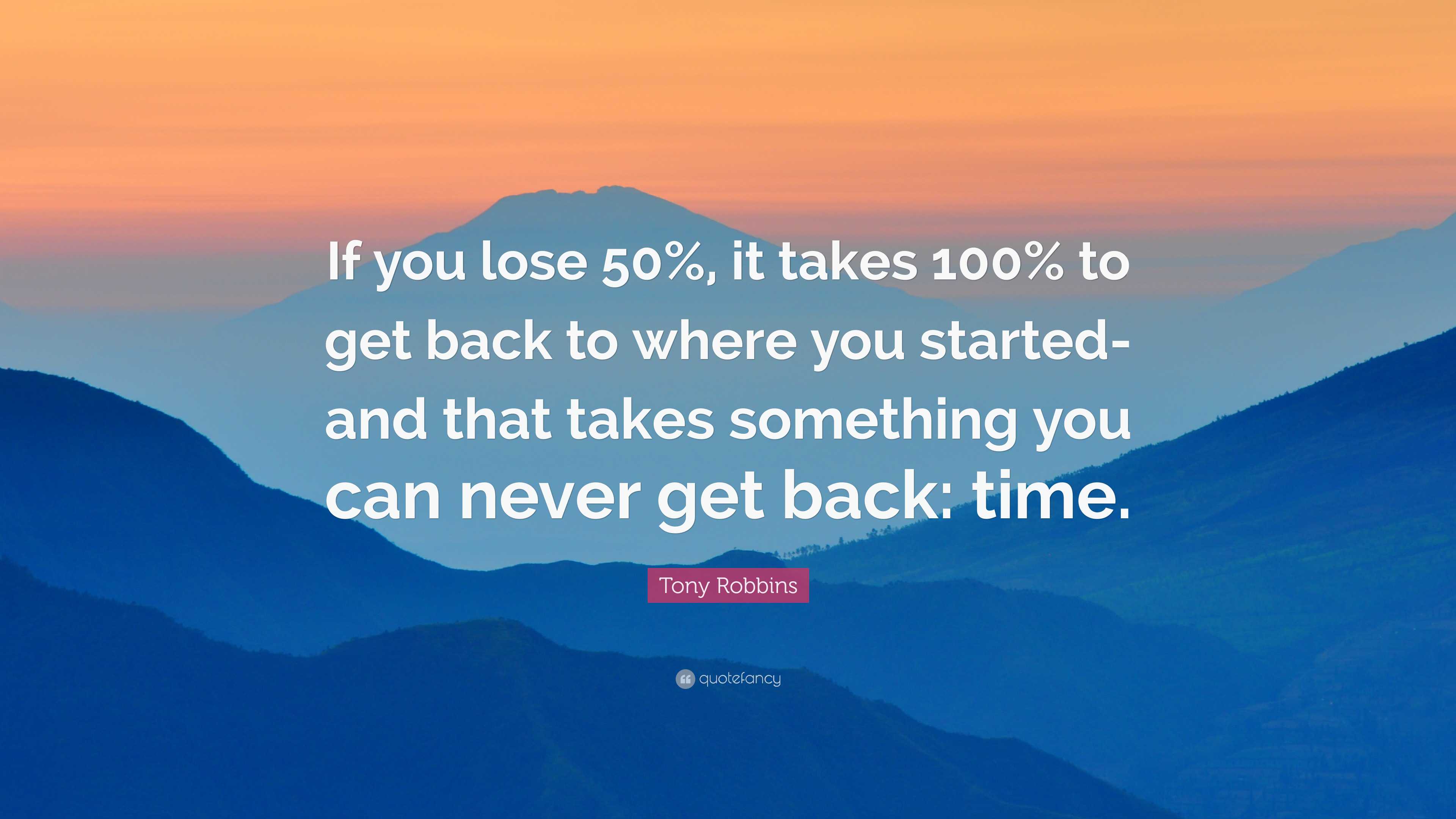 If you lose 50%, it takes 100% to get back to where you started- and that takes something you can never get back: time.

Tony Robbins

quotefancy